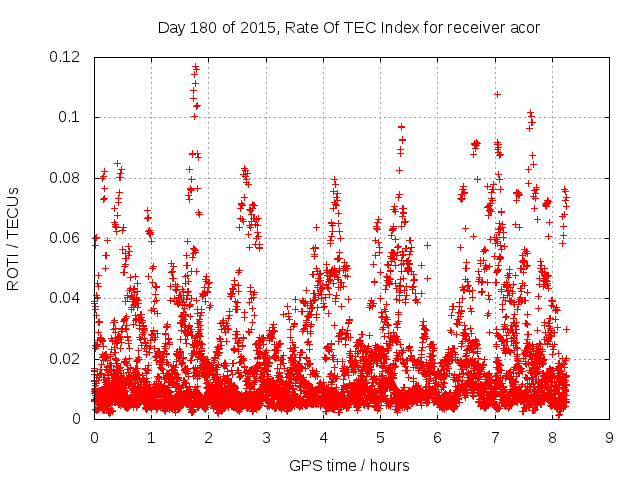 Day 180 of 2015, Rate Of TEC Index for receiver acor

ROTI / TECUs

0.12
0.1
0.08
0.06
0.04
0.02
0

0 1 2 3 4 5 6 7 8 9

GPS time / hours